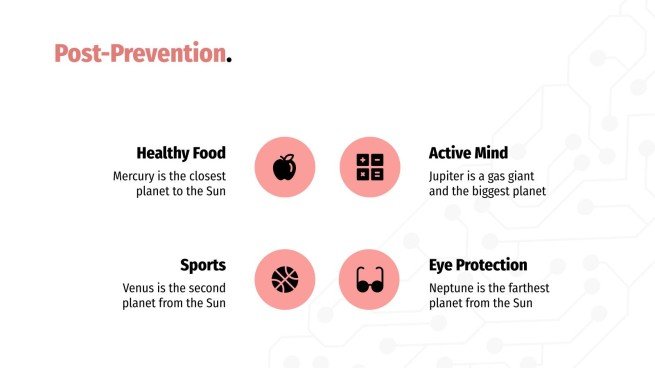 Post-Prevention.

Healthy Food
Mercury is the closest planet to the Sun

Active Mind
Jupiter is a gas giant and the biggest planet

Sports
Venus is the second planet from the Sun

Eye Protection
Neptune is the farthest planet from the Sun